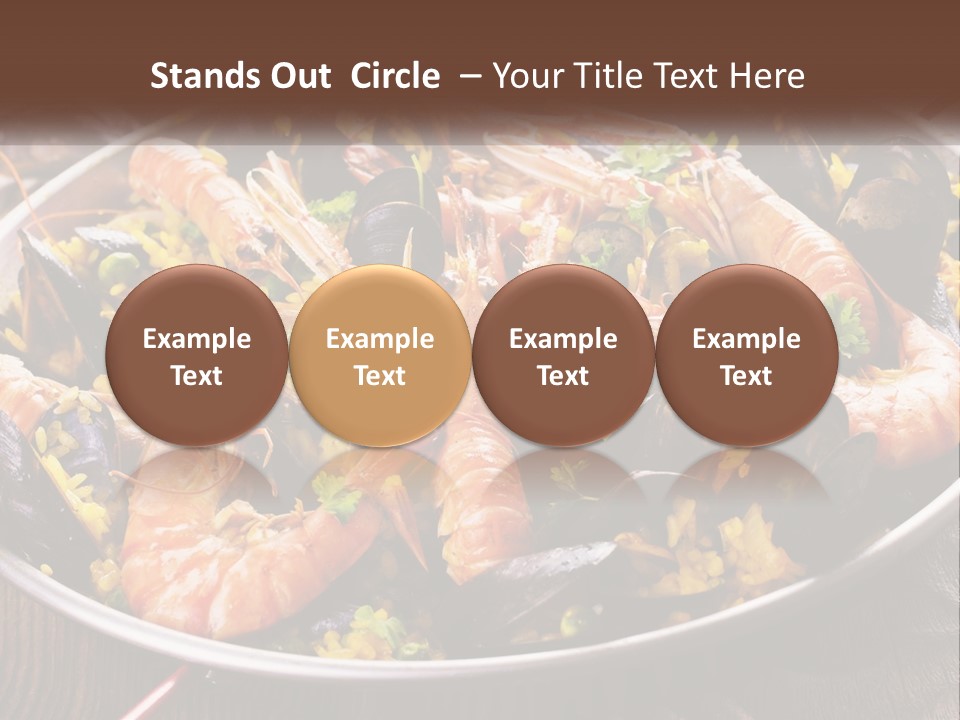 Stands Out Circle – Your Title Text Here

Example Text

Example Text

Example Text

Example Text